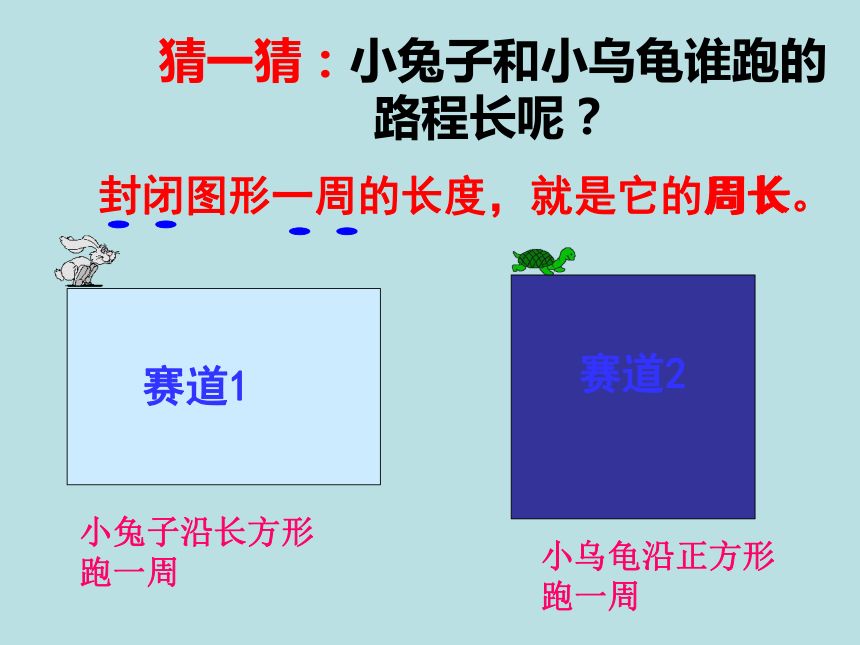 猜一猜：小兔子和小乌龟谁跑的路程长呢？

封闭图形一周的长度，就是它的周长。

赛道1

赛道2

小兔子沿长方形跑一周

小乌龟沿正方形跑一周